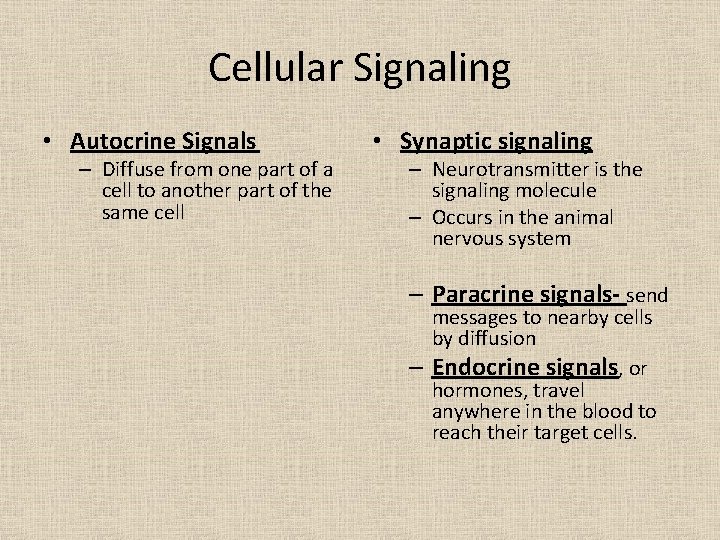 Cellular Signaling

• Autocrine Signals
– Diffuse from one part of a cell to another part of the same cell

• Synaptic signaling
– Neurotransmitter is the signaling molecule
– Occurs in the animal nervous system

– Paracrine signals- send messages to nearby cells by diffusion
– Endocrine signals, or hormones, travel anywhere in the blood to reach their target cells.